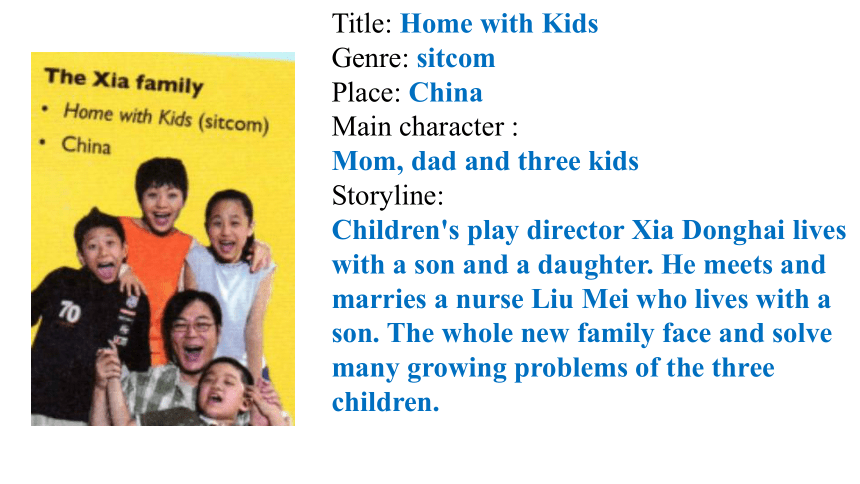 The Xia family
• Home with Kids (sitcom)
• China

70

Title: Home with Kids
Genre: sitcom
Place: China
Main character :
Mom, dad and three kids
Storyline:
Children's play director Xia Donghai lives with a son and a daughter. He meets and marries a nurse Liu Mei who lives with a son. The whole new family face and solve many growing problems of the three children.